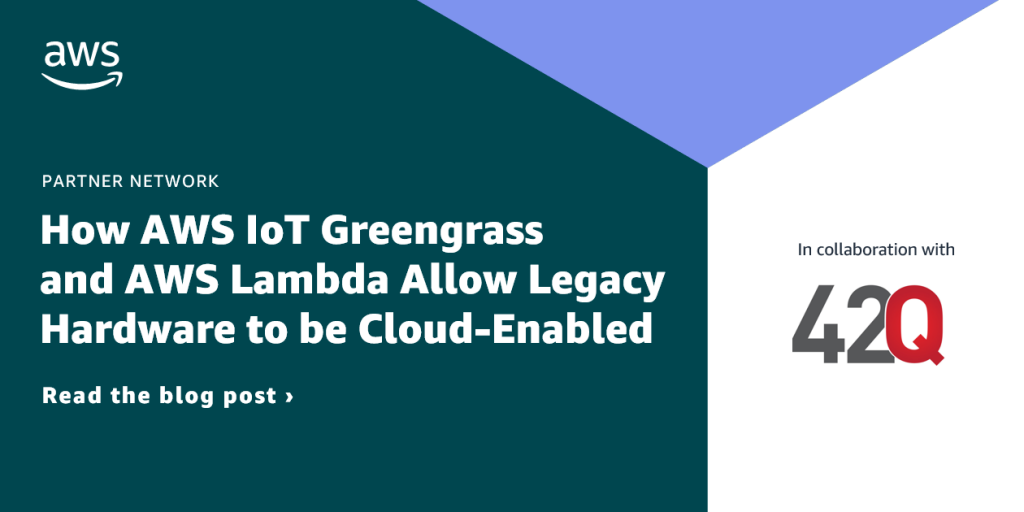 aws

PARTNER NETWORK

How AWS IoT Greengrass and AWS Lambda Allow Legacy Hardware to be Cloud-Enabled

Read the blog post ›

In collaboration with

42Q